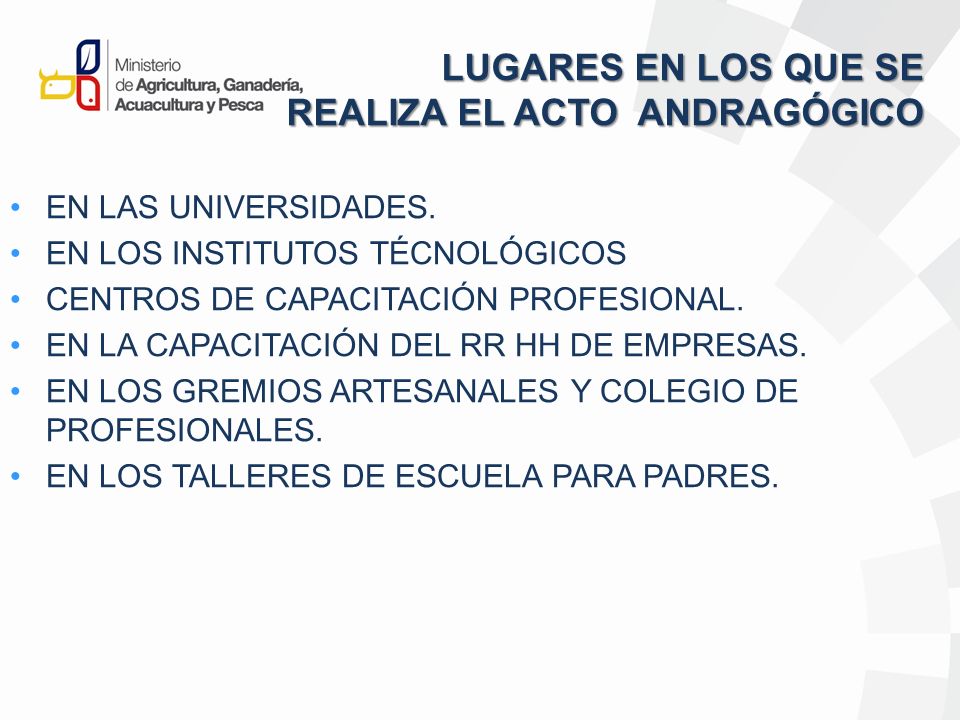 Ministerio de Agricultura, Ganadería, Acuacultura y Pesca

LUGARES EN LOS QUE SE REALIZA EL ACTO ANDRAGÓGICO

• EN LAS UNIVERSIDADES.
• EN LOS INSTITUTOS TÉCNOLÓGICOS
• CENTROS DE CAPACITACIÓN PROFESIONAL.
• EN LA CAPACITACIÓN DEL RR HH DE EMPRESAS.
• EN LOS GREMIOS ARTESANALES Y COLEGIO DE PROFESIONALES.
• EN LOS TALLERES DE ESCUELA PARA PADRES.